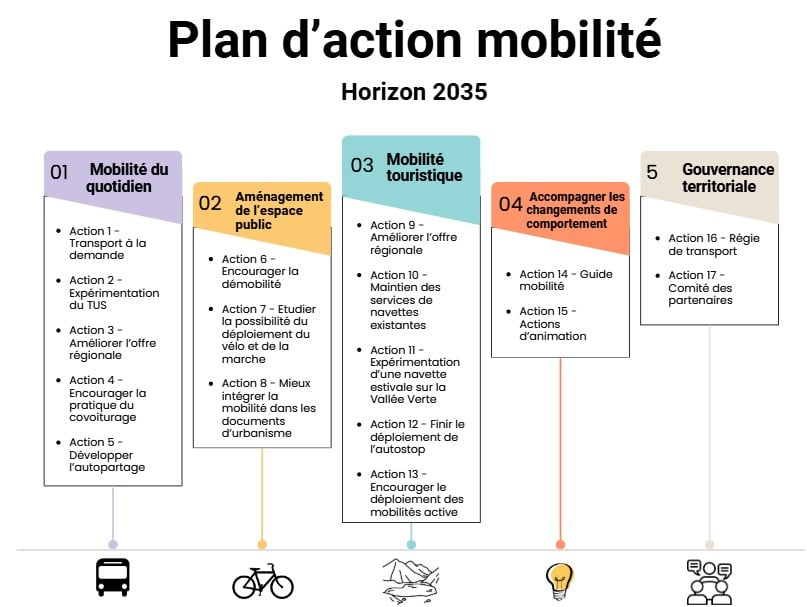 Plan d'action mobilité

Horizon 2035

01 Mobilité du quotidien

- Action 1 - Transport à la demande
- Action 2 - Expérimentation du TUS
- Action 3 - Améliorer l'offre régionale
- Action 4 - Encourager la pratique du covoiturage
- Action 5 - Développer l'autopartage

02 Aménagement de l'espace public

- Action 6 - Encourager la démobilité
- Action 7 - Etudier la possibilité du déploiement du vélo et de la marche
- Action 8 - Mieux intégrer la mobilité dans les documents d'urbanisme

03 Mobilité touristique

- Action 9 - Améliorer l'offre régionale
- Action 10 - Maintien des services de navettes existantes
- Action 11 - Expérimentation d'une navette estivale sur la Vallée Verte
- Action 12 - Finir le déploiement de l'autostop
- Action 13 - Encourager le déploiement des mobilités active

04 Accompagner les changements de comportement

- Action 14 - Guide mobilité
- Action 15 - Actions d'animation

5 Gouvernance territoriale

- Action 16 - Régie de transport
- Action 17 - Comité des partenaires